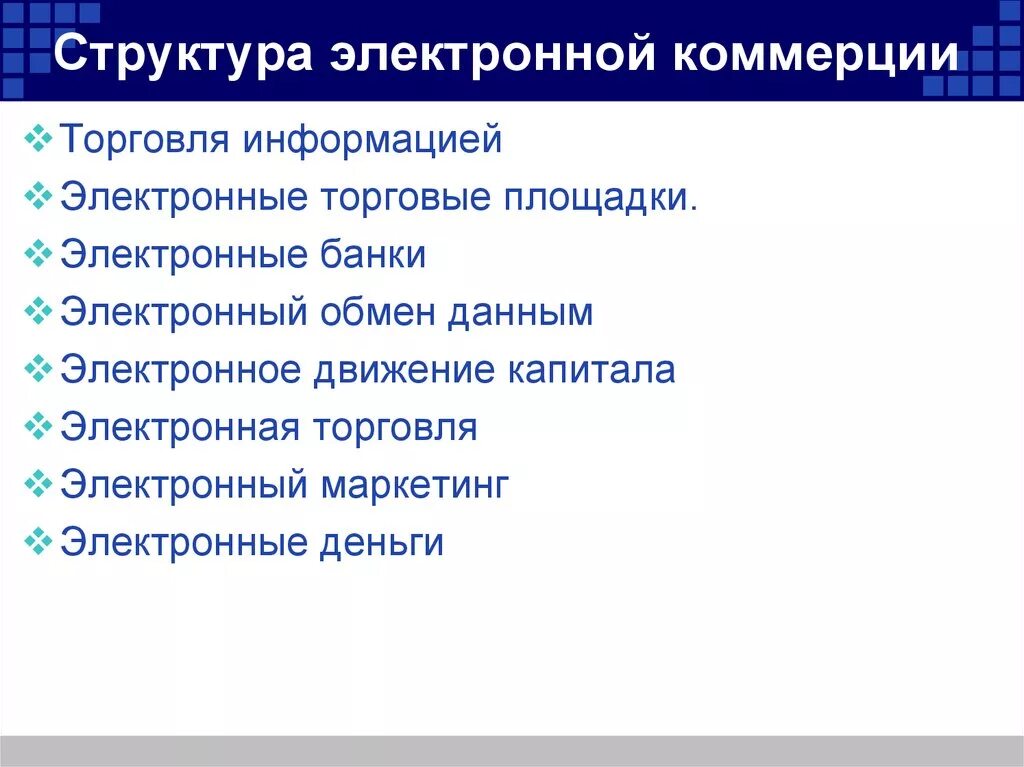 Структура электронной коммерции

❖ Торговля информацией
❖ Электронные торговые площадки.
❖ Электронные банки
❖ Электронный обмен данным
❖ Электронное движение капитала
❖ Электронная торговля
❖ Электронный маркетинг
❖ Электронные деньги